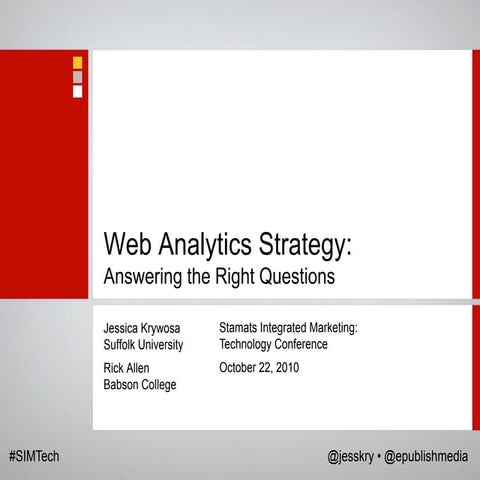 Web Analytics Strategy:
Answering the Right Questions

Jessica Krywosa
Suffolk University

Rick Allen
Babson College

Stamats Integrated Marketing: Technology Conference

October 22, 2010

#SIMTech

@jesskry • @epublishmedia